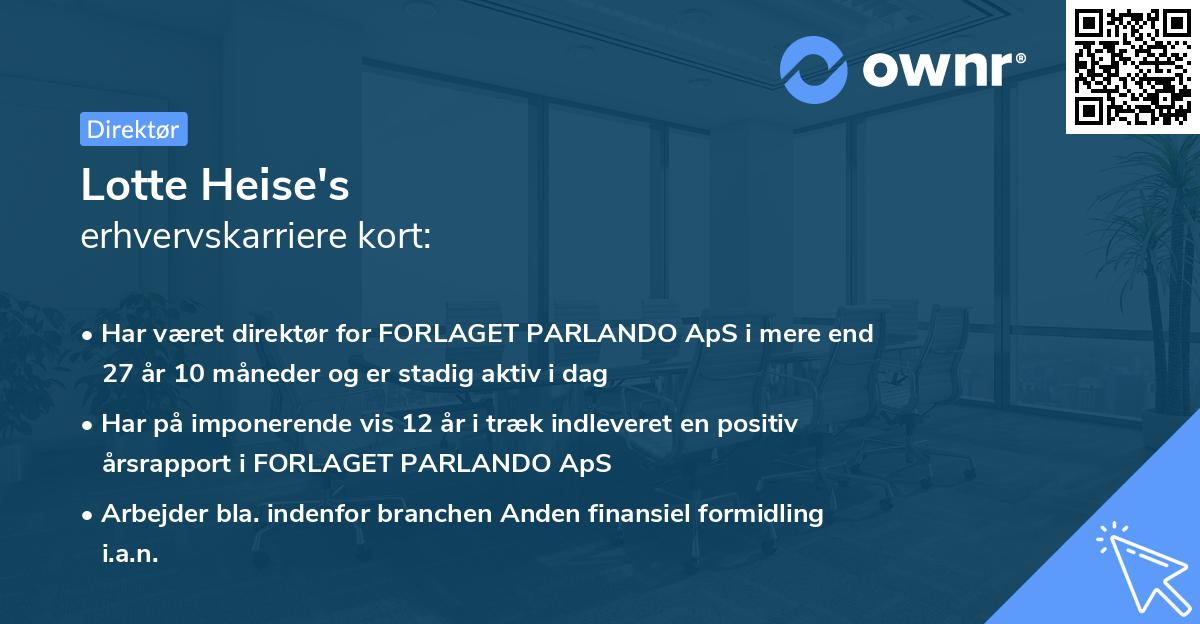 ownr®

Direktør

Lotte Heise's
erhvervskarriere kort:

• Har været direktør for FORLAGET PARLANDO ApS i mere end 27 år 10 måneder og er stadig aktiv i dag
• Har på imponerende vis 12 år i træk indleveret en positiv årsrapport i FORLAGET PARLANDO ApS
• Arbejder bla. indenfor branchen Anden finansiel formidling i.a.n.